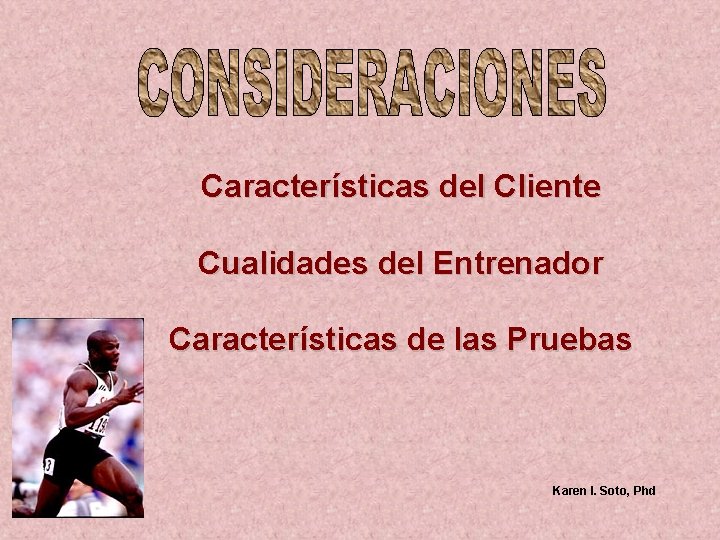 CONSIDERACIONES

Características del Cliente

Cualidades del Entrenador

Características de las Pruebas

Karen I. Soto, Phd